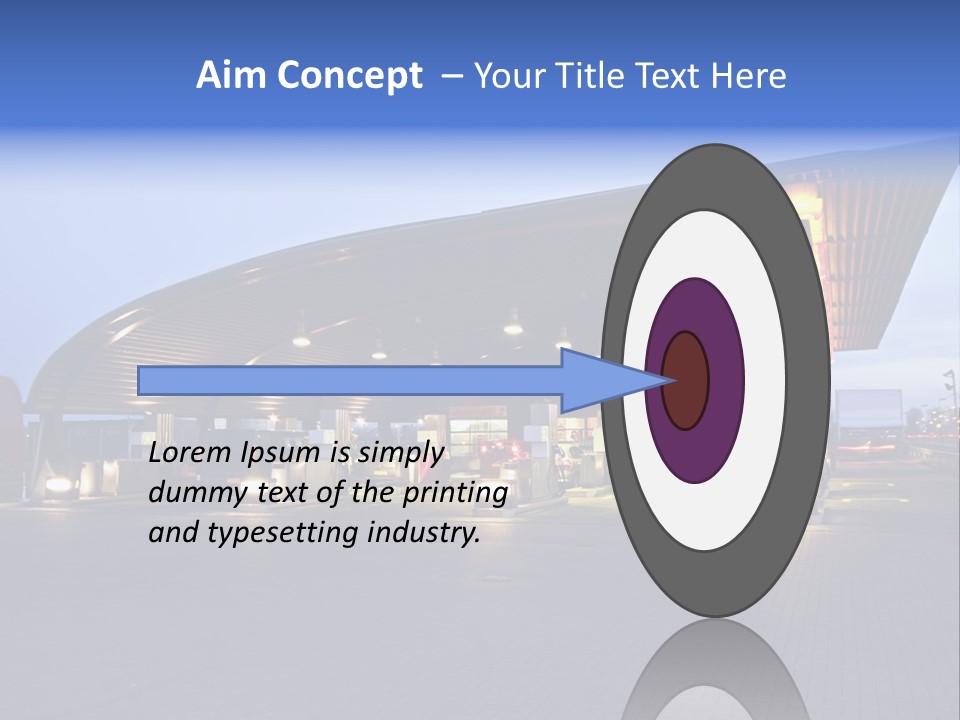 Aim Concept – Your Title Text Here

Lorem Ipsum is simply dummy text of the printing and typesetting industry.